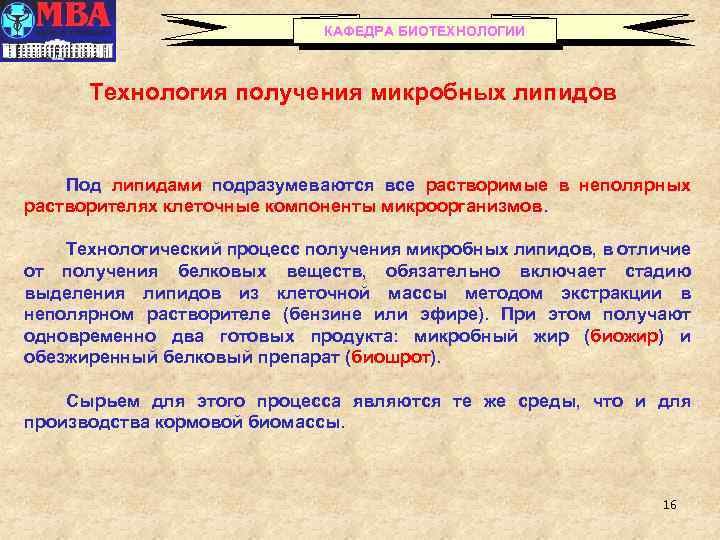 МВА

КАФЕДРА БИОТЕХНОЛОГИИ

Технология получения микробных липидов

Под липидами подразумеваются все растворимые в неполярных растворителях клеточные компоненты микроорганизмов.

Технологический процесс получения микробных липидов, в отличие от получения белковых веществ, обязательно включает стадию выделения липидов из клеточной массы методом экстракции в неполярном растворителе (бензине или эфире). При этом получают одновременно два готовых продукта: микробный жир (биожир) и обезжиренный белковый препарат (биошрот).

Сырьем для этого процесса являются те же среды, что и для производства кормовой биомассы.

16